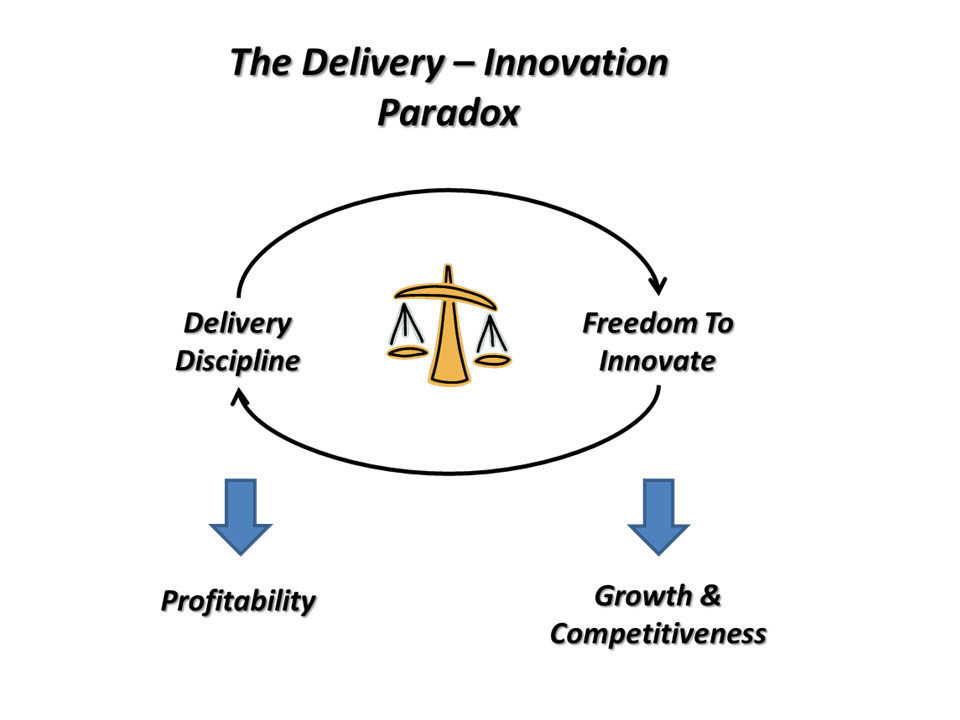 The Delivery – Innovation Paradox

Delivery Discipline

Freedom To Innovate

Profitability

Growth & Competitiveness